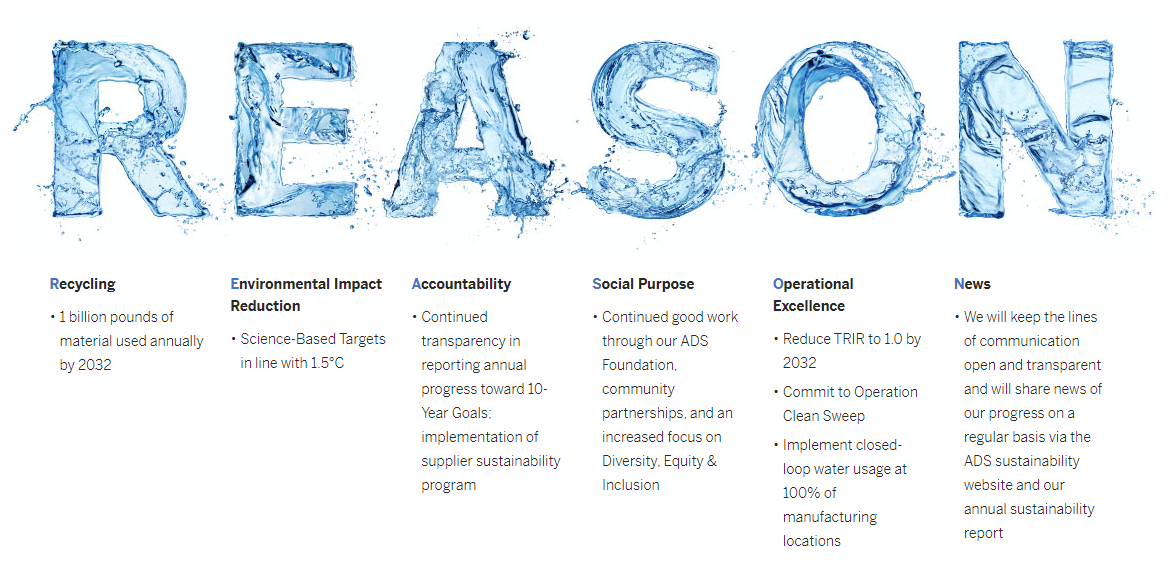 REASON

Recycling

• 1 billion pounds of material used annually by 2032

Environmental Impact Reduction

• Science-Based Targets in line with 1.5°C

Accountability

• Continued transparency in reporting annual progress toward 10-Year Goals; implementation of supplier sustainability program

Social Purpose

• Continued good work through our ADS Foundation, community partnerships, and an increased focus on Diversity, Equity & Inclusion

Operational Excellence

• Reduce TRIR to 1.0 by 2032

• Commit to Operation Clean Sweep

• Implement closed-loop water usage at 100% of manufacturing locations

News

• We will keep the lines of communication open and transparent and will share news of our progress on a regular basis via the ADS sustainability website and our annual sustainability report